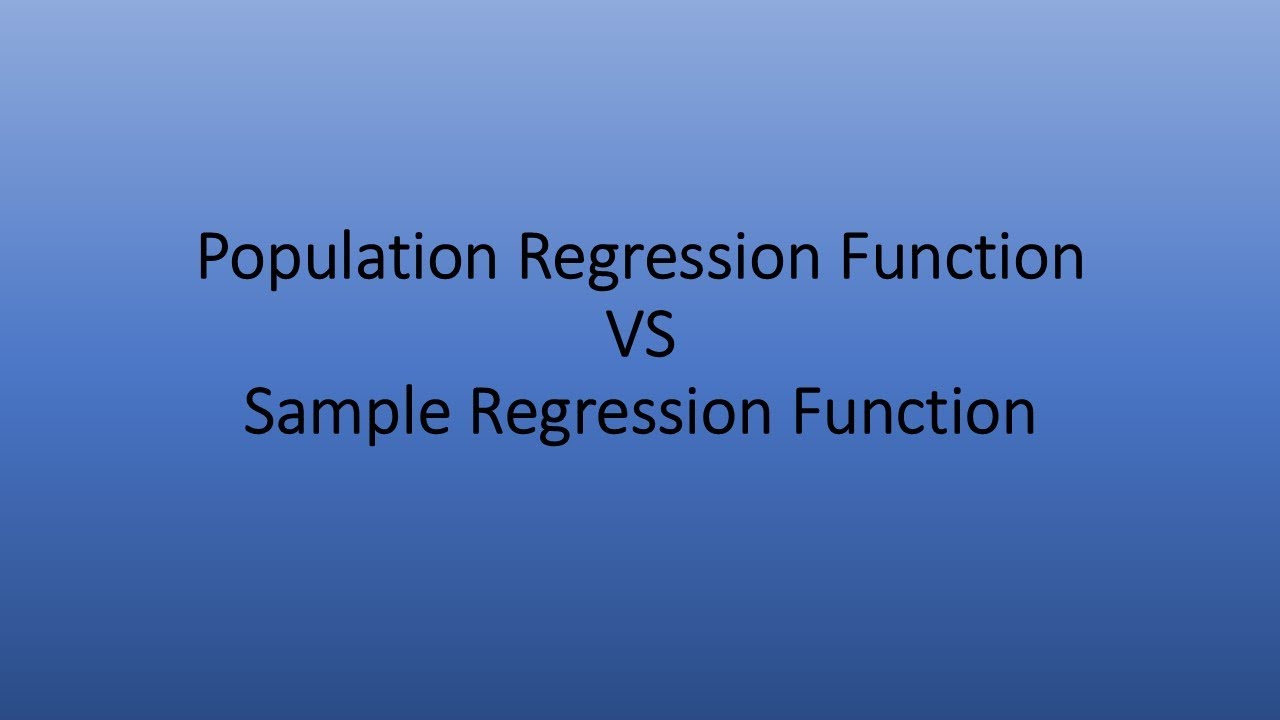 Population Regression Function
VS
Sample Regression Function